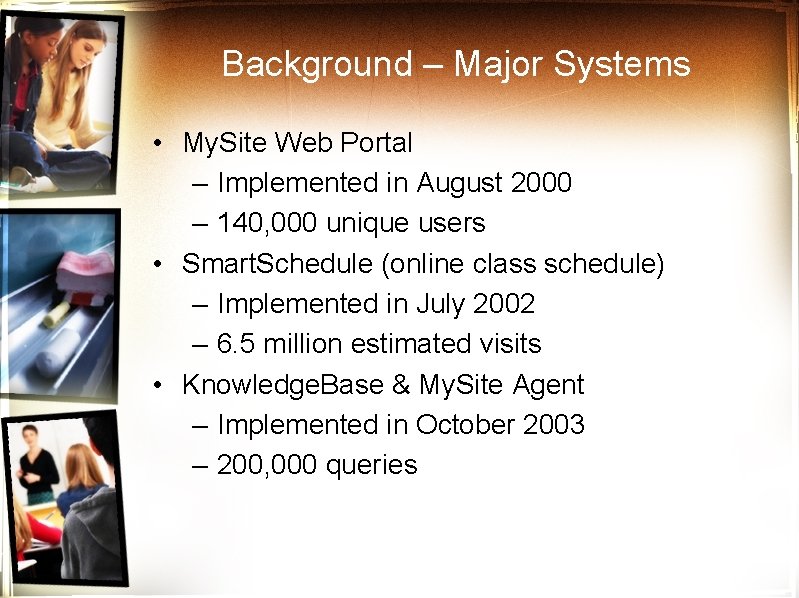 Background – Major Systems

• MySite Web Portal
 – Implemented in August 2000
 – 140,000 unique users
• SmartSchedule (online class schedule)
 – Implemented in July 2002
 – 6.5 million estimated visits
• KnowledgeBase & MySite Agent
 – Implemented in October 2003
 – 200,000 queries